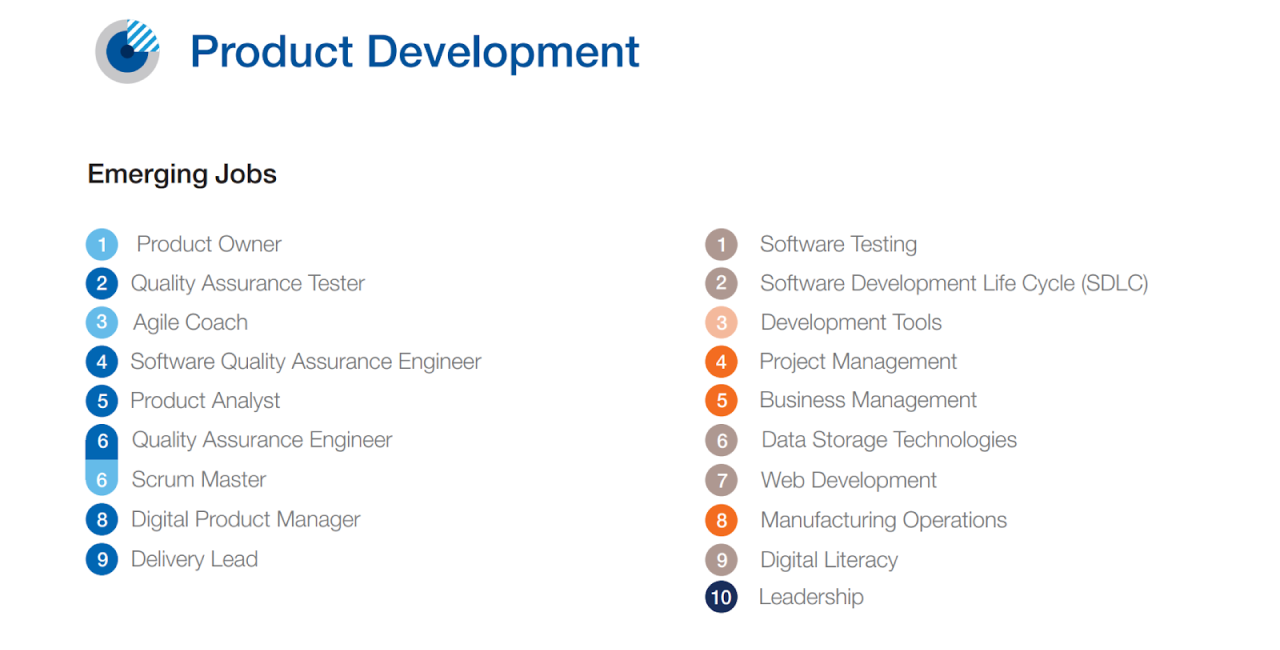 Product Development

Emerging Jobs

1 Product Owner
2 Quality Assurance Tester
3 Agile Coach
4 Software Quality Assurance Engineer
5 Product Analyst
6 Quality Assurance Engineer
6 Scrum Master
8 Digital Product Manager
9 Delivery Lead

1 Software Testing
2 Software Development Life Cycle (SDLC)
3 Development Tools
4 Project Management
5 Business Management
6 Data Storage Technologies
7 Web Development
8 Manufacturing Operations
9 Digital Literacy
10 Leadership